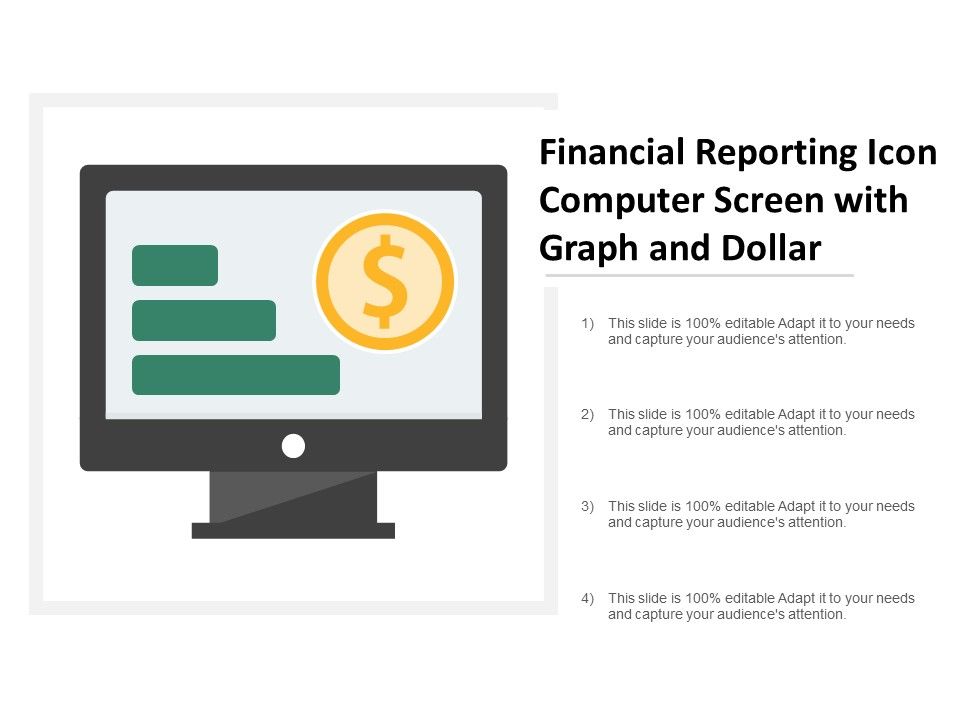 $

Financial Reporting Icon Computer Screen with Graph and Dollar

1) This slide is 100% editable Adapt it to your needs and capture your audience's attention.

2) This slide is 100% editable Adapt it to your needs and capture your audience's attention.

3) This slide is 100% editable Adapt it to your needs and capture your audience's attention.

4) This slide is 100% editable Adapt it to your needs and capture your audience's attention.